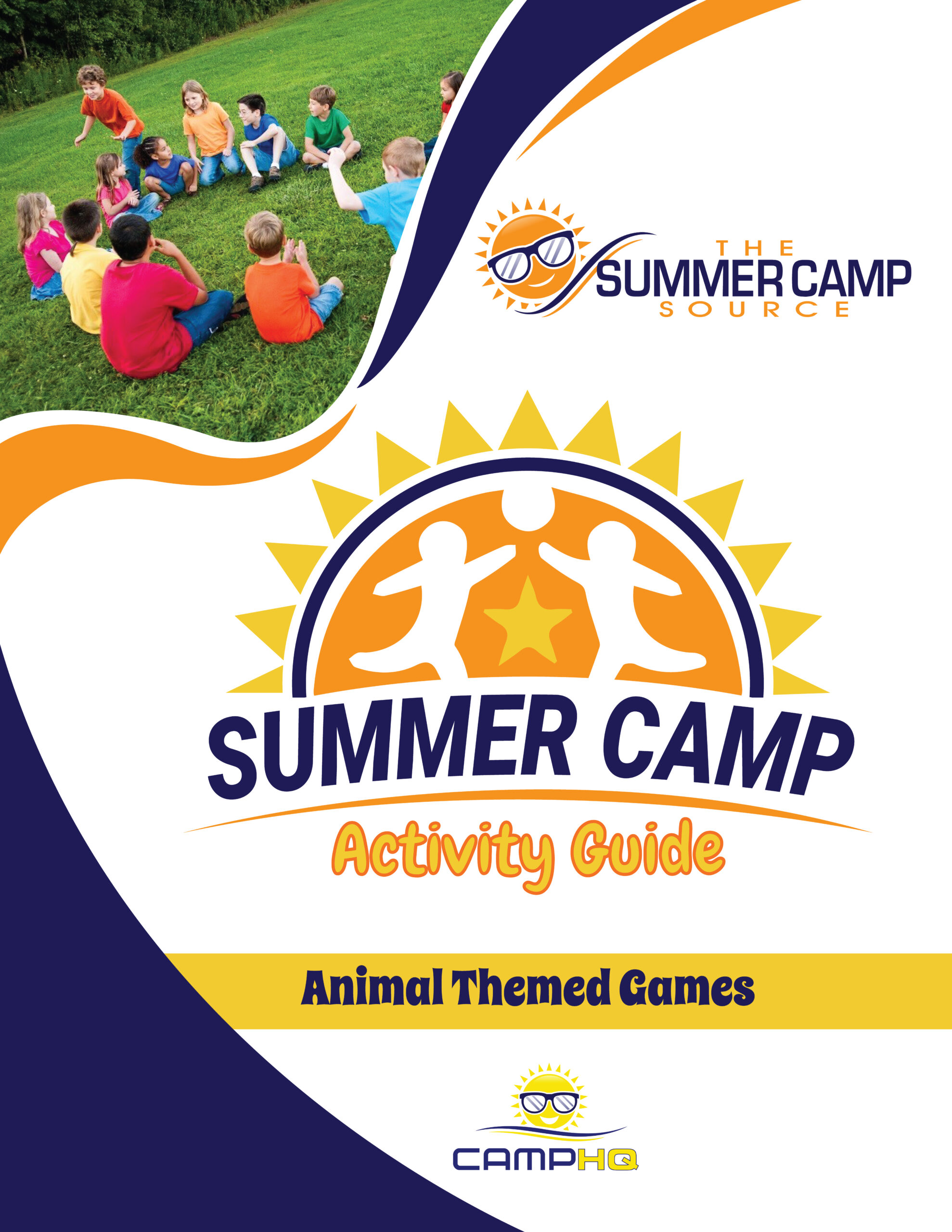 THE SUMMER CAMP SOURCE

SUMMER CAMP
Activity Guide

Animal Themed Games

CAMPHQ